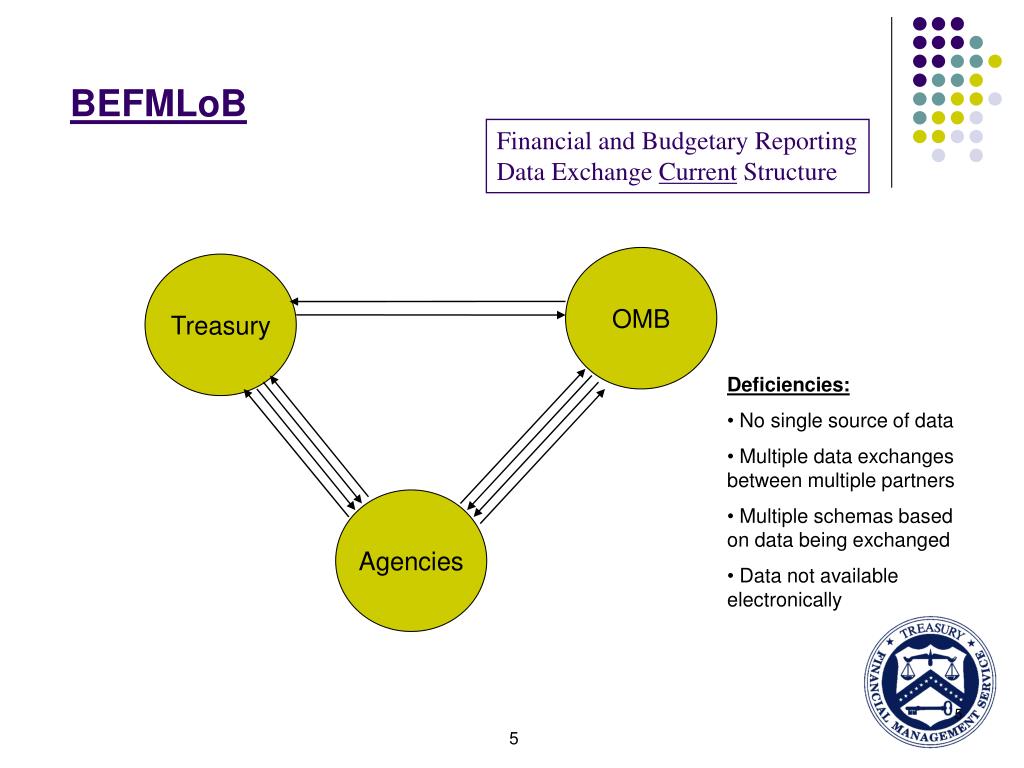 BEFMLoB

Financial and Budgetary Reporting Data Exchange Current Structure

Treasury

OMB

Agencies

Deficiencies:

• No single source of data

• Multiple data exchanges between multiple partners

• Multiple schemas based on data being exchanged

• Data not available electronically

TREASURY
FINANCIAL MANAGEMENT SERVICE

5